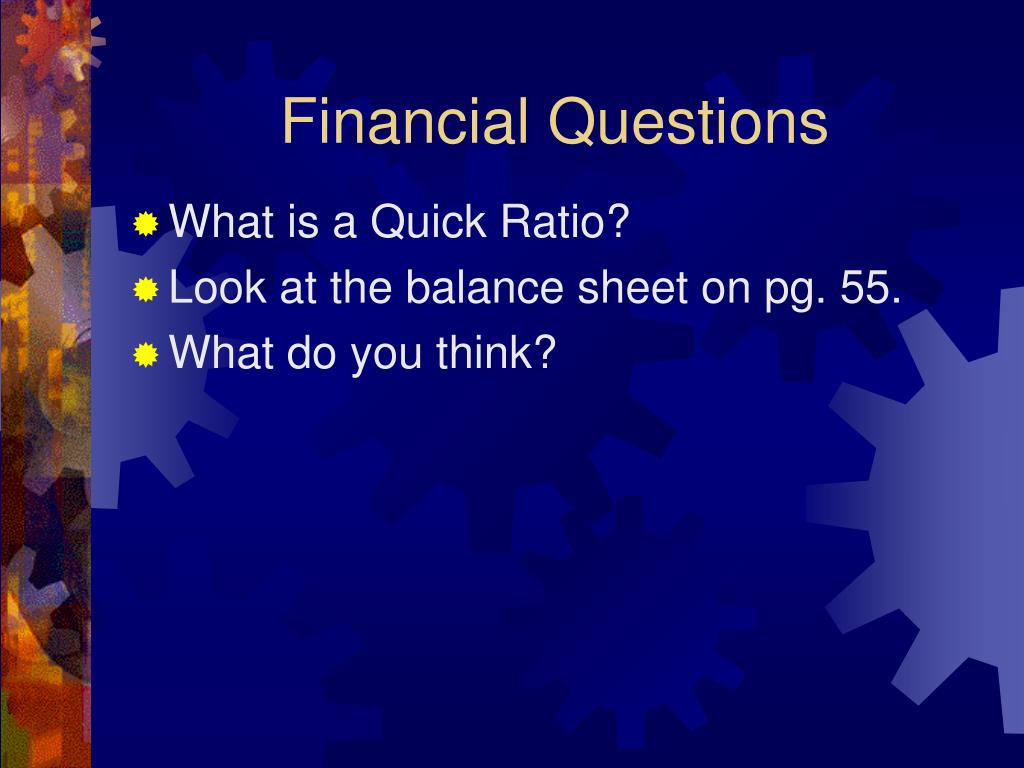 Financial Questions

What is a Quick Ratio?
Look at the balance sheet on pg. 55.
What do you think?